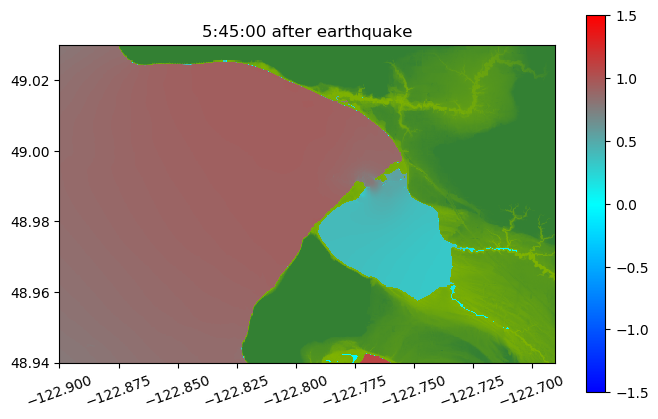 5:45:00 after earthquake

49.02
49.00
48.98
48.96
48.94

−122.900
−122.875
−122.850
−122.825
−122.800
−122.775
−122.750
−122.725
−122.700

1.5
1.0
0.5
0.0
−0.5
−1.0
−1.5